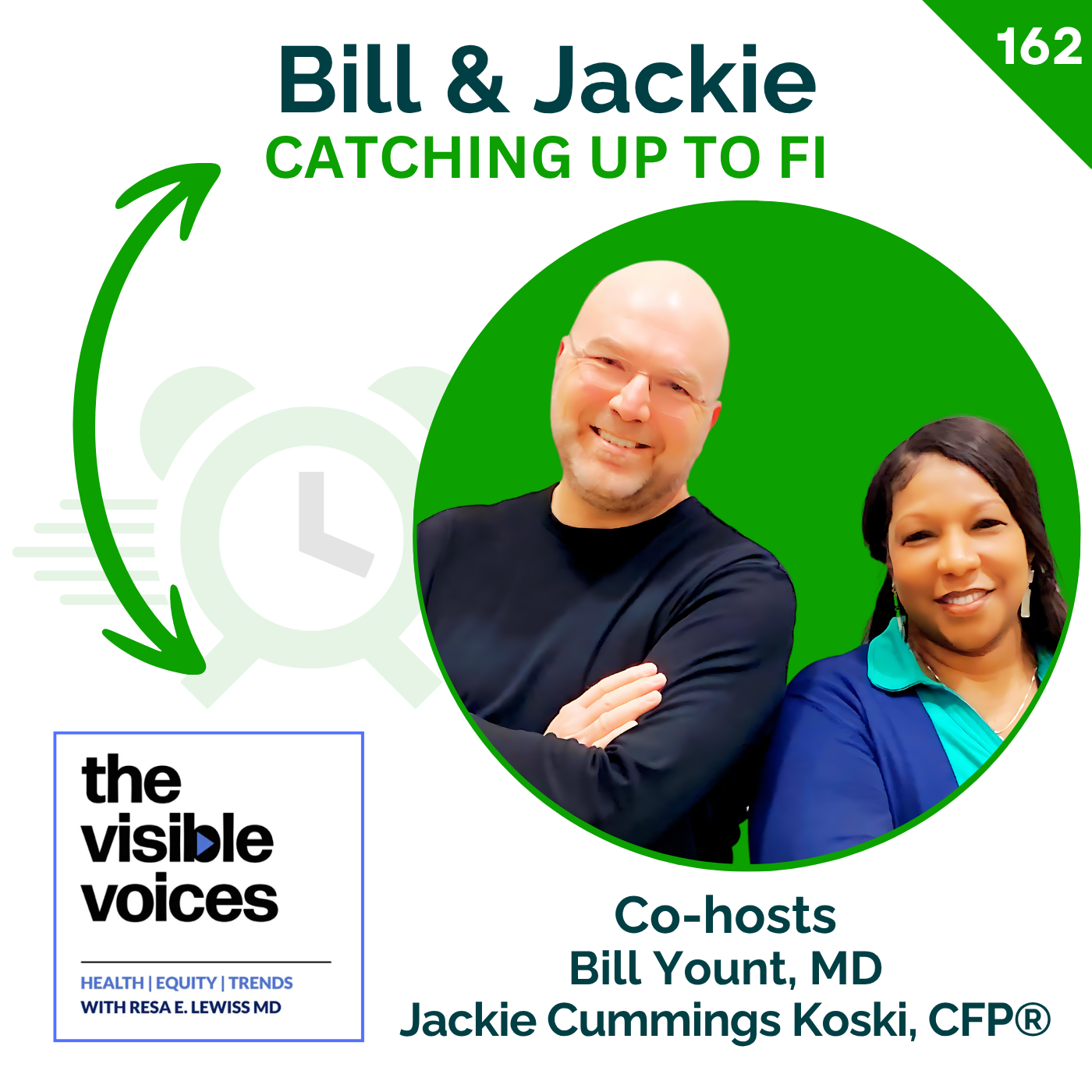 162

Bill & Jackie
CATCHING UP TO FI

the visible voices

HEALTH | EQUITY | TRENDS
WITH RESA E. LEWISS MD

Co-hosts
Bill Yount, MD
Jackie Cummings Koski, CFP®